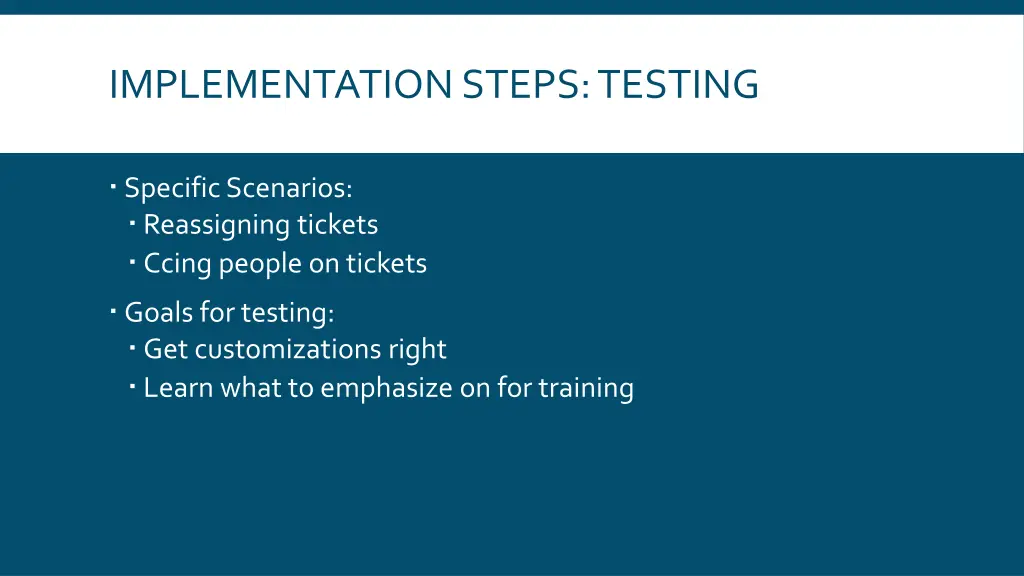 IMPLEMENTATION STEPS: TESTING

- Specific Scenarios:
  - Reassigning tickets
  - Ccing people on tickets
- Goals for testing:
  - Get customizations right
  - Learn what to emphasize on for training